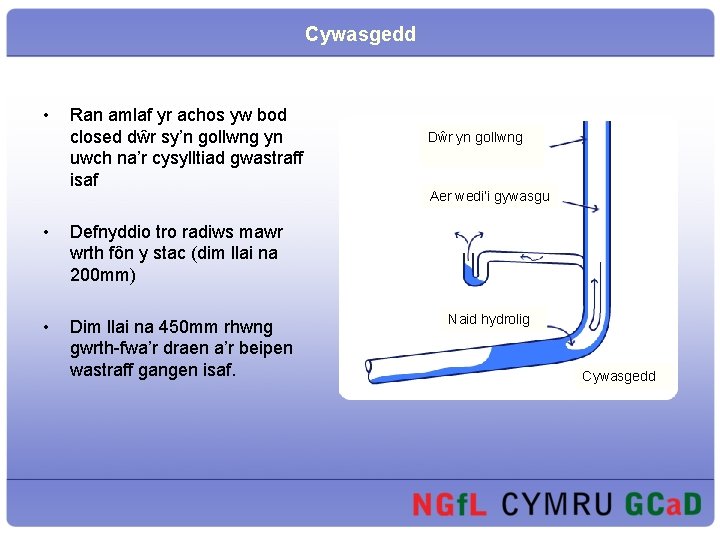 Cywasgedd

• Ran amlaf yr achos yw bod closed dŵr sy'n gollwng yn uwch na'r cysylltiad gwastraff isaf

• Defnyddio tro radiws mawr wrth fôn y stac (dim llai na 200mm)

• Dim llai na 450mm rhwng gwrth-fwa'r draen a'r beipen wastraff gangen isaf.

Dŵr yn gollwng

Aer wedi'i gywasgu

Naid hydrolig

Cywasgedd

NGfL CYMRU GCaD